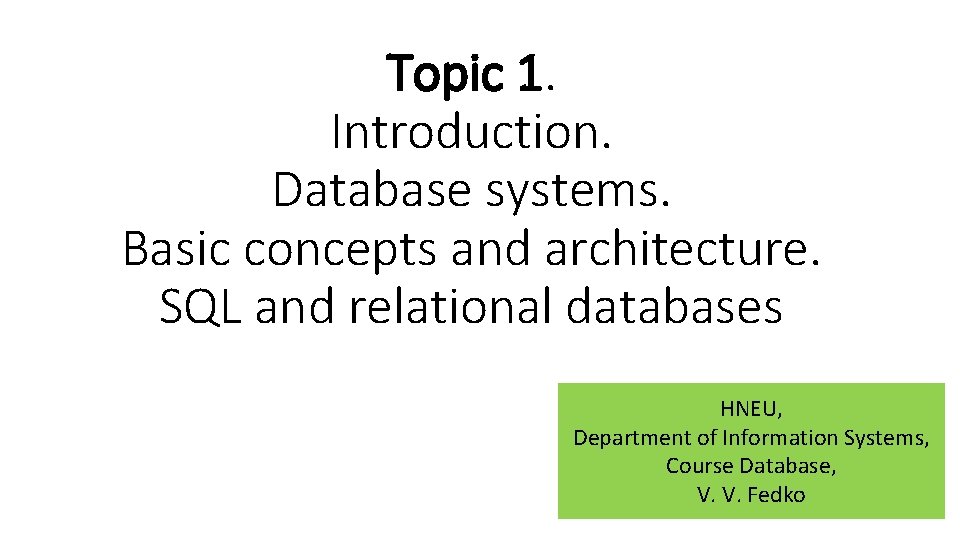 Topic 1.
Introduction.
Database systems.
Basic concepts and architecture.
SQL and relational databases

HNEU,
Department of Information Systems,
Course Database,
V. V. Fedko